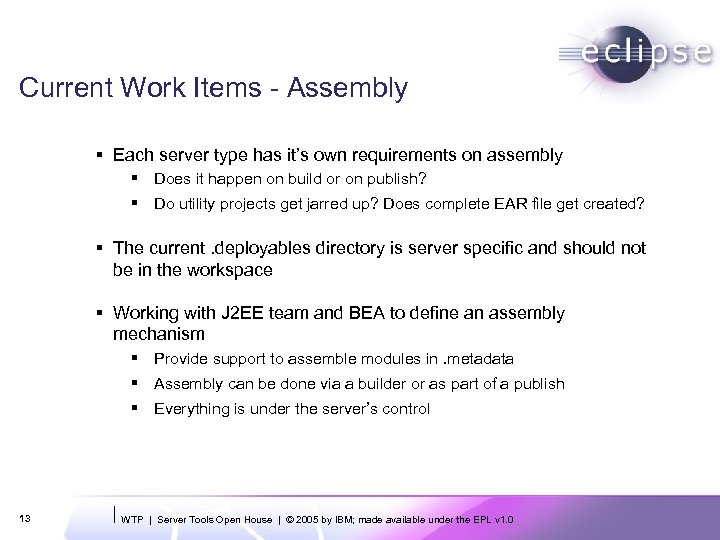 eclipse

Current Work Items - Assembly

▪ Each server type has it's own requirements on assembly
▪ Does it happen on build or on publish?
▪ Do utility projects get jarred up? Does complete EAR file get created?

▪ The current .deployables directory is server specific and should not be in the workspace

▪ Working with J2EE team and BEA to define an assembly mechanism
▪ Provide support to assemble modules in .metadata
▪ Assembly can be done via a builder or as part of a publish
▪ Everything is under the server's control

13

WTP | Server Tools Open House | © 2005 by IBM; made available under the EPL v1.0